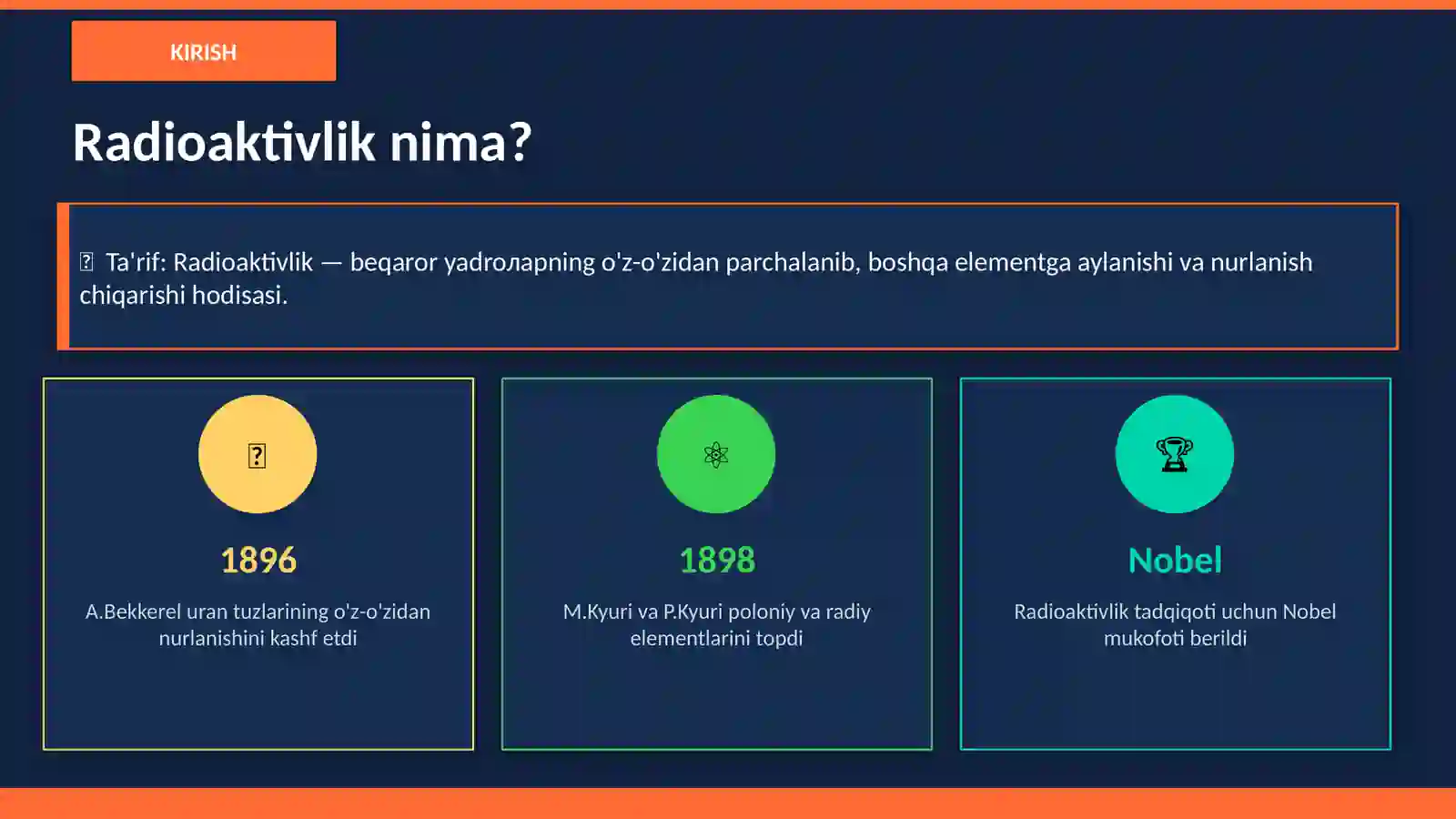 KIRISH

Radioaktivlik nima?

Ta'rif: Radioaktivlik — beqaror yadroлapning o'z-o'zidan parchalanib, boshqa elementga aylanishi va nurlanish chiqarishi hodisasi.

1896

A.Bekkerel uran tuzlarining o'z-o'zidan nurlanishini kashf etdi

1898

M.Kyuri va P.Kyuri poloniy va radiy elementlarini topdi

Nobel

Radioaktivlik tadqiqoti uchun Nobel mukofoti berildi